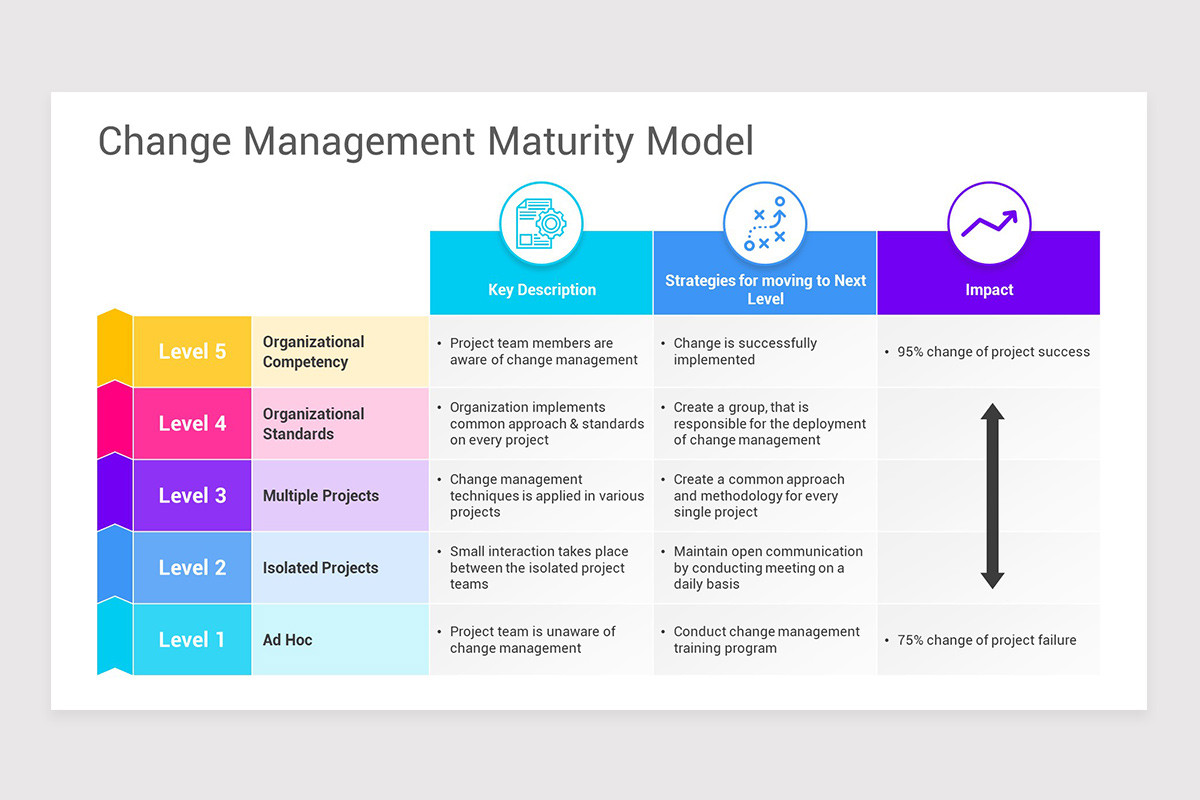 Change Management Maturity Model

| | | Key Description | Strategies for moving to Next Level | Impact |
|---|---|---|---|---|
| Level 5 | Organizational Competency | • Project team members are aware of change management | • Change is successfully implemented | • 95% change of project success |
| Level 4 | Organizational Standards | • Organization implements common approach & standards on every project | • Create a group, that is responsible for the deployment of change management | |
| Level 3 | Multiple Projects | • Change management techniques is applied in various projects | • Create a common approach and methodology for every single project | |
| Level 2 | Isolated Projects | • Small interaction takes place between the isolated project teams | • Maintain open communication by conducting meeting on a daily basis | |
| Level 1 | Ad Hoc | • Project team is unaware of change management | • Conduct change management training program | • 75% change of project failure |